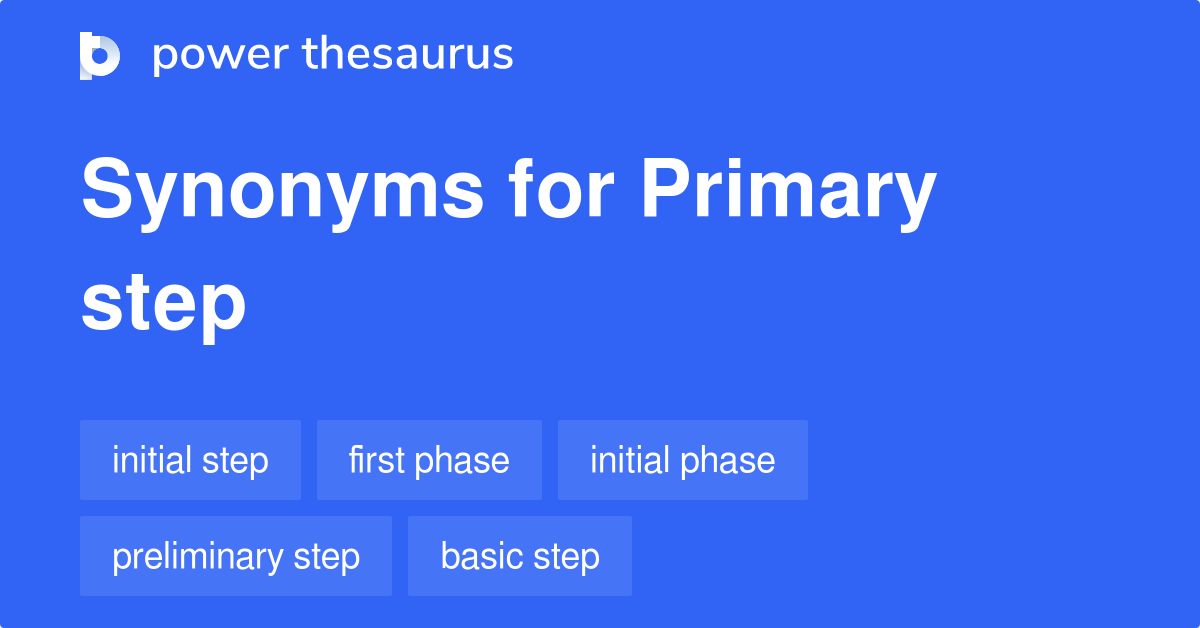 power thesaurus

Synonyms for Primary step

initial step
first phase
initial phase
preliminary step
basic step